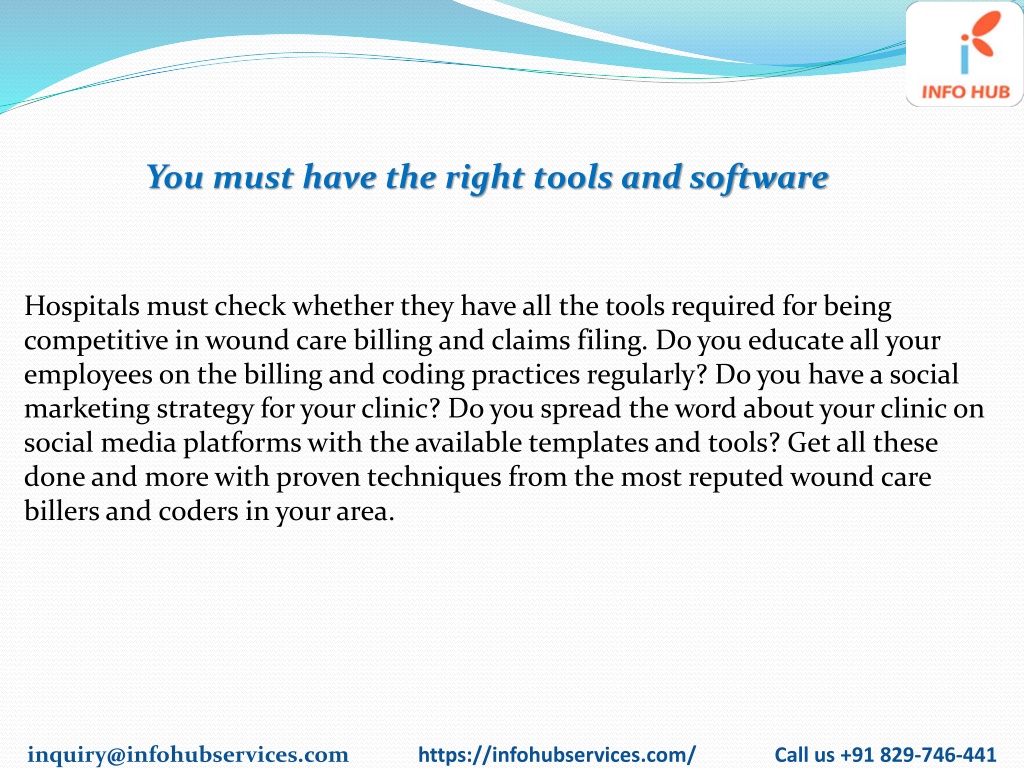 INFO HUB

You must have the right tools and software

Hospitals must check whether they have all the tools required for being competitive in wound care billing and claims filing. Do you educate all your employees on the billing and coding practices regularly? Do you have a social marketing strategy for your clinic? Do you spread the word about your clinic on social media platforms with the available templates and tools? Get all these done and more with proven techniques from the most reputed wound care billers and coders in your area.

inquiry@infohubservices.com https://infohubservices.com/ Call us +91 829-746-441